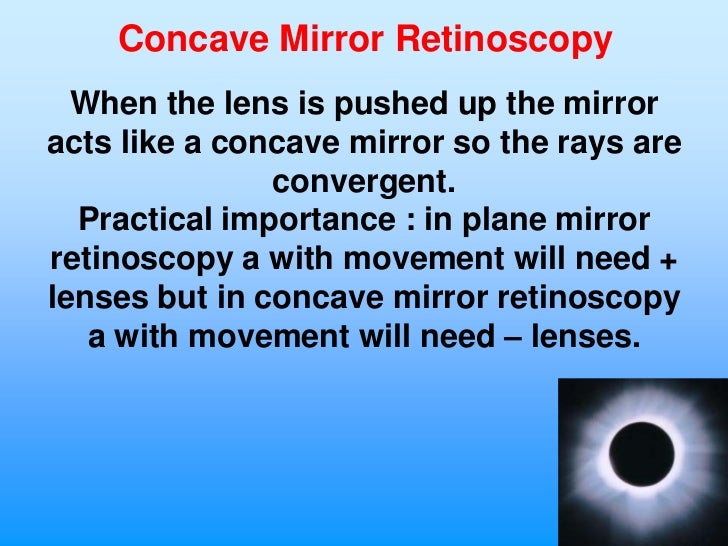 Concave Mirror Retinoscopy

When the lens is pushed up the mirror acts like a concave mirror so the rays are convergent.
Practical importance : in plane mirror retinoscopy a with movement will need + lenses but in concave mirror retinoscopy a with movement will need – lenses.